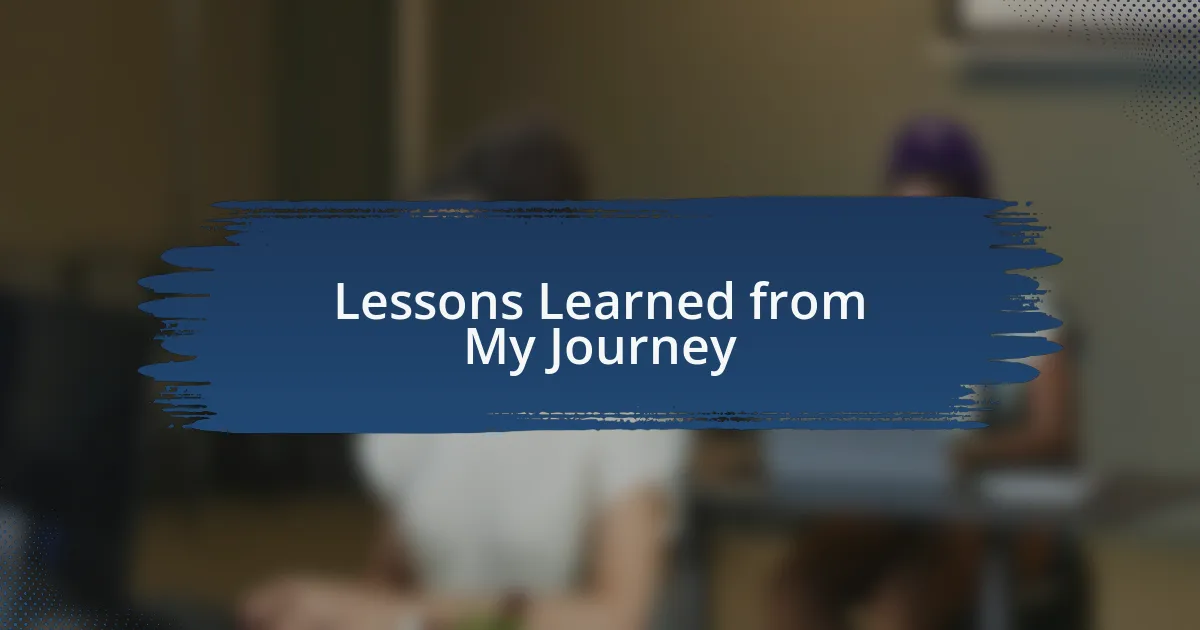 Lessons Learned from My Journey